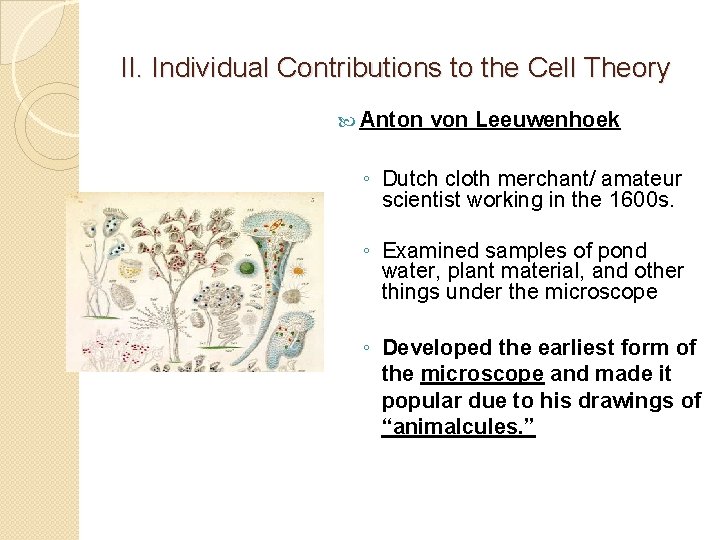 II. Individual Contributions to the Cell Theory

Anton von Leeuwenhoek

◦ Dutch cloth merchant/ amateur scientist working in the 1600s.

◦ Examined samples of pond water, plant material, and other things under the microscope

◦ Developed the earliest form of the microscope and made it popular due to his drawings of "animalcules."